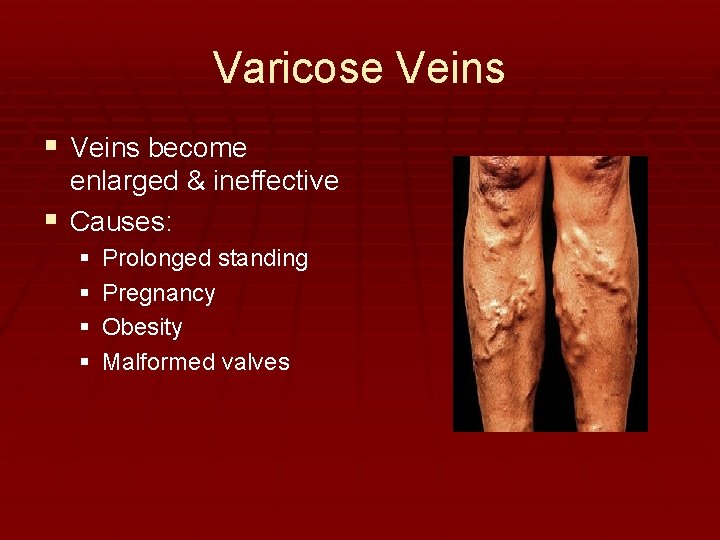 Varicose Veins

- Veins become enlarged & ineffective
- Causes:
  - Prolonged standing
  - Pregnancy
  - Obesity
  - Malformed valves